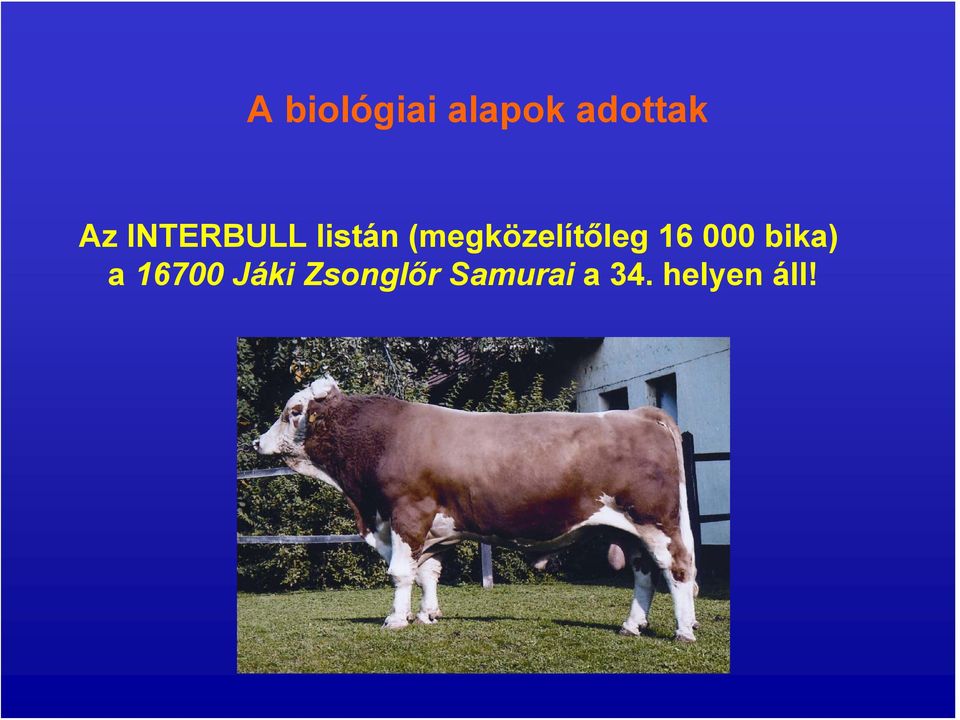 A biológiai alapok adottak

Az INTERBULL listán (megközelítőleg 16 000 bika) a 16700 Jáki Zsonglőr Samurai a 34. helyen áll!